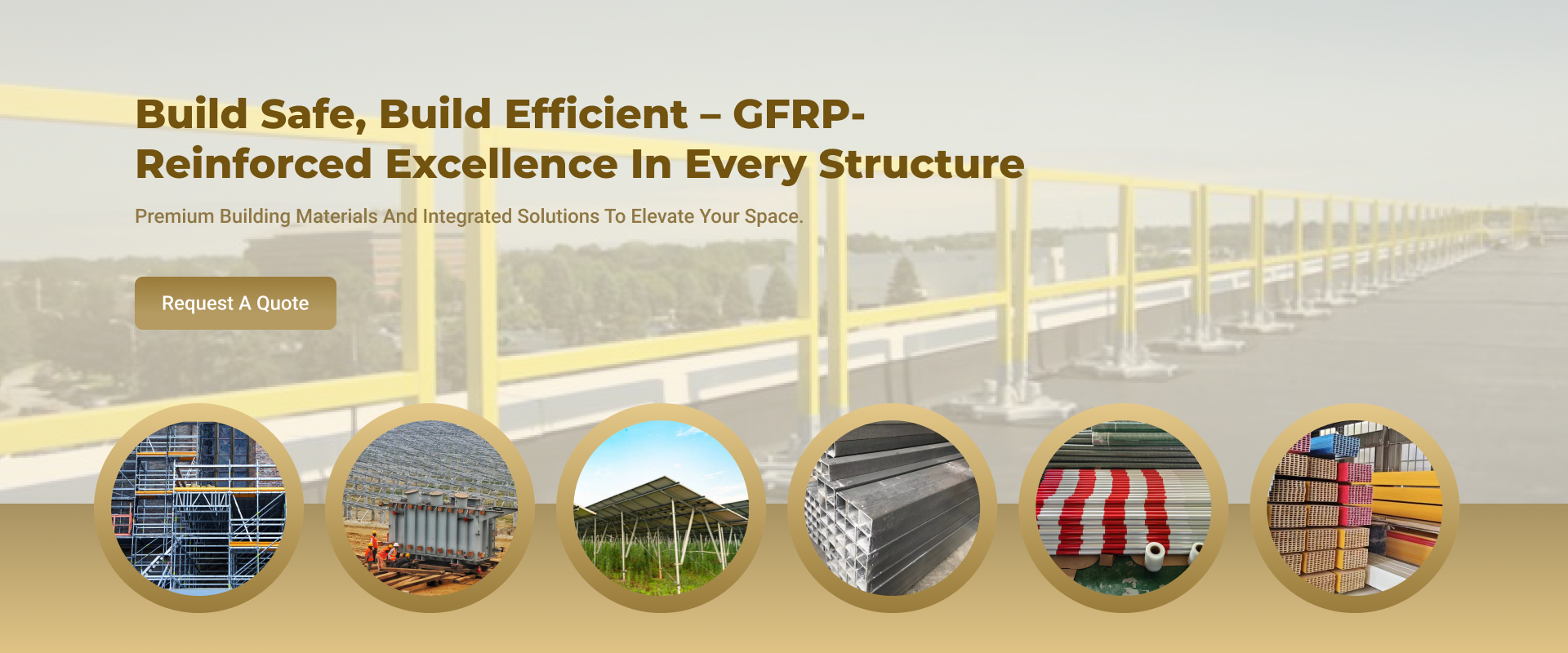 Build Safe, Build Efficient – GFRP-Reinforced Excellence In Every Structure

Premium Building Materials And Integrated Solutions To Elevate Your Space.

Request A Quote